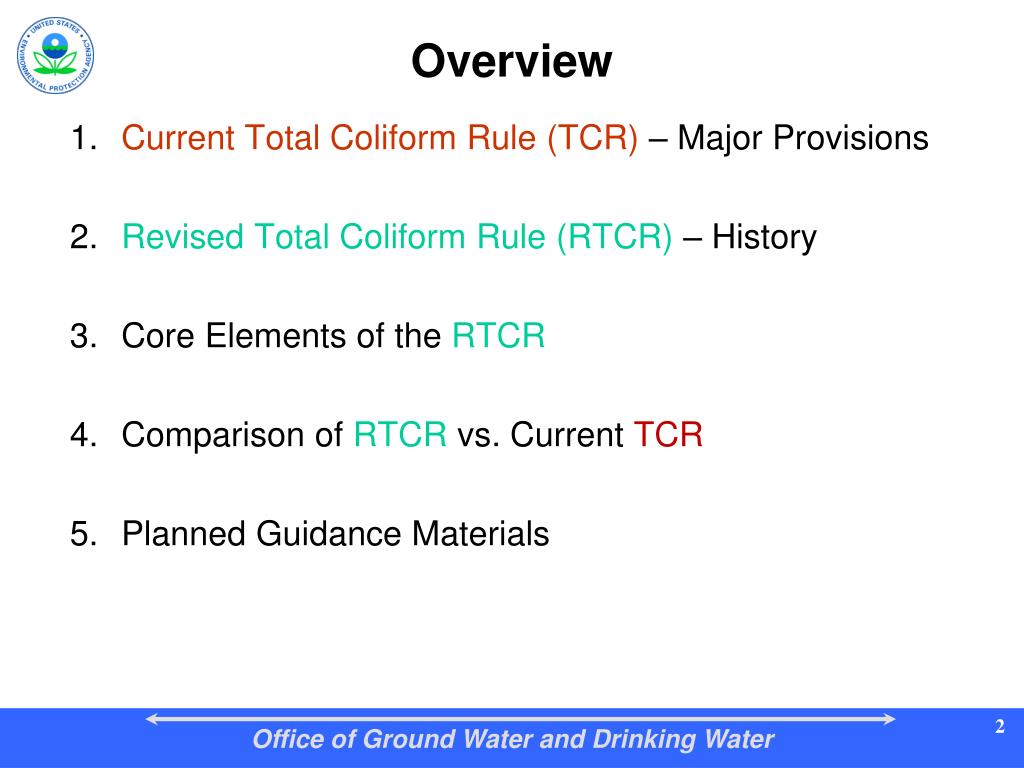 UNITED STATES ENVIRONMENTAL PROTECTION AGENCY

Overview

1. Current Total Coliform Rule (TCR) – Major Provisions

2. Revised Total Coliform Rule (RTCR) – History

3. Core Elements of the RTCR

4. Comparison of RTCR vs. Current TCR

5. Planned Guidance Materials

Office of Ground Water and Drinking Water

2